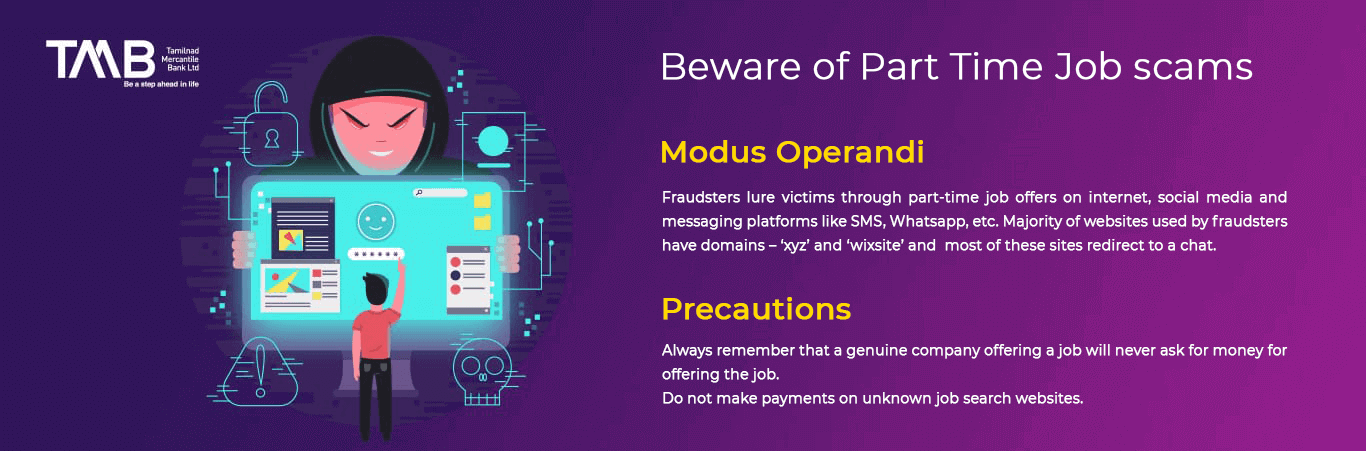 TMB Tamilnad Mercantile Bank Ltd
Be a step ahead in life

Beware of Part Time Job scams

Modus Operandi

Fraudsters lure victims through part-time job offers on internet, social media and messaging platforms like SMS, Whatsapp, etc. Majority of websites used by fraudsters have domains – 'xyz' and 'wixsite' and most of these sites redirect to a chat.

Precautions

Always remember that a genuine company offering a job will never ask for money for offering the job.
Do not make payments on unknown job search websites.